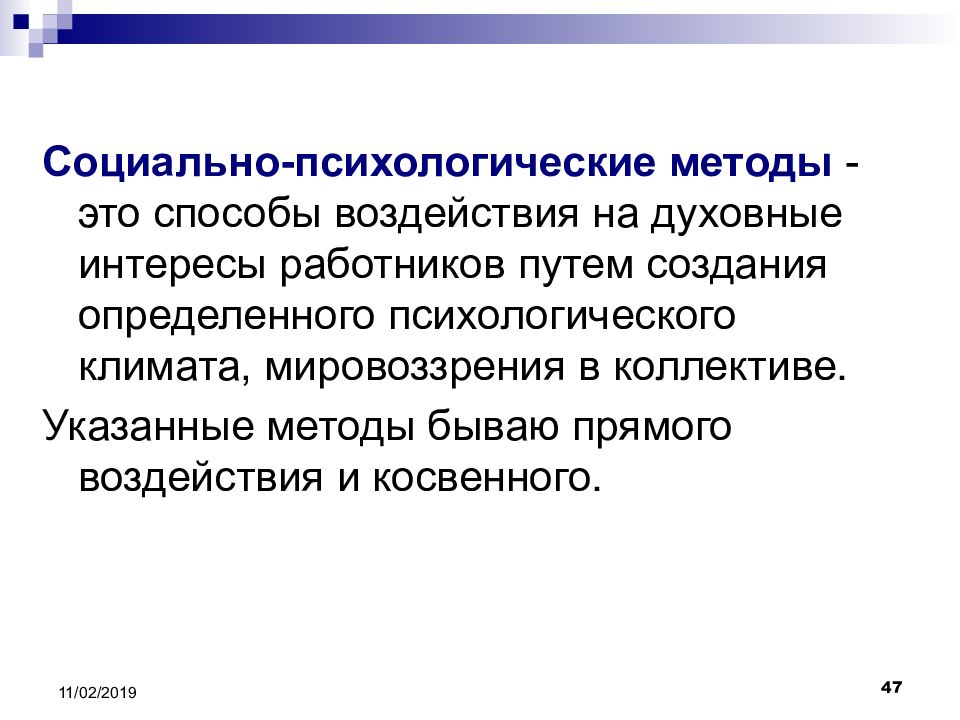 Социально-психологические методы - это способы воздействия на духовные интересы работников путем создания определенного психологического климата, мировоззрения в коллективе.

Указанные методы бываю прямого воздействия и косвенного.

11/02/2019

47